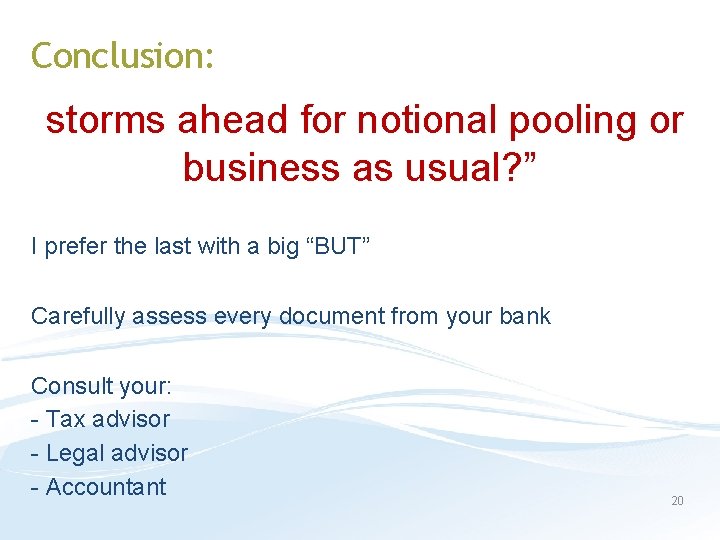 Conclusion:

storms ahead for notional pooling or business as usual?”

I prefer the last with a big “BUT”

Carefully assess every document from your bank

Consult your:
- Tax advisor
- Legal advisor
- Accountant

20